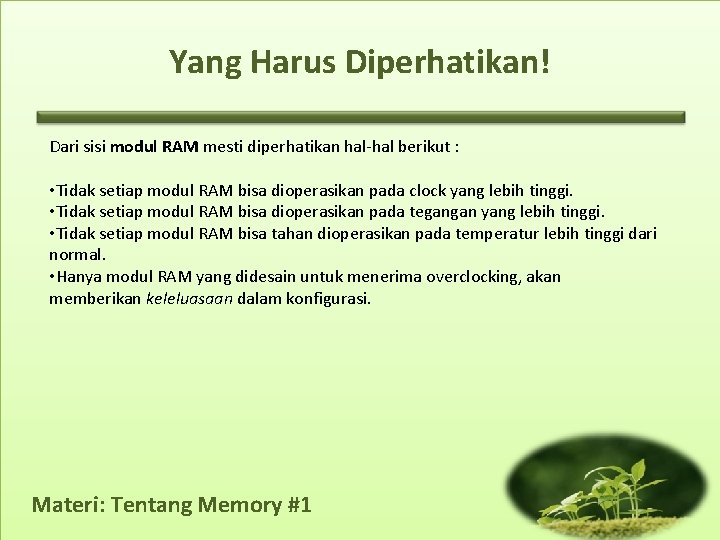 Yang Harus Diperhatikan!

Dari sisi modul RAM mesti diperhatikan hal-hal berikut :

•Tidak setiap modul RAM bisa dioperasikan pada clock yang lebih tinggi.
•Tidak setiap modul RAM bisa dioperasikan pada tegangan yang lebih tinggi.
•Tidak setiap modul RAM bisa tahan dioperasikan pada temperatur lebih tinggi dari normal.
•Hanya modul RAM yang didesain untuk menerima overclocking, akan memberikan keleluasaan dalam konfigurasi.

Materi: Tentang Memory #1